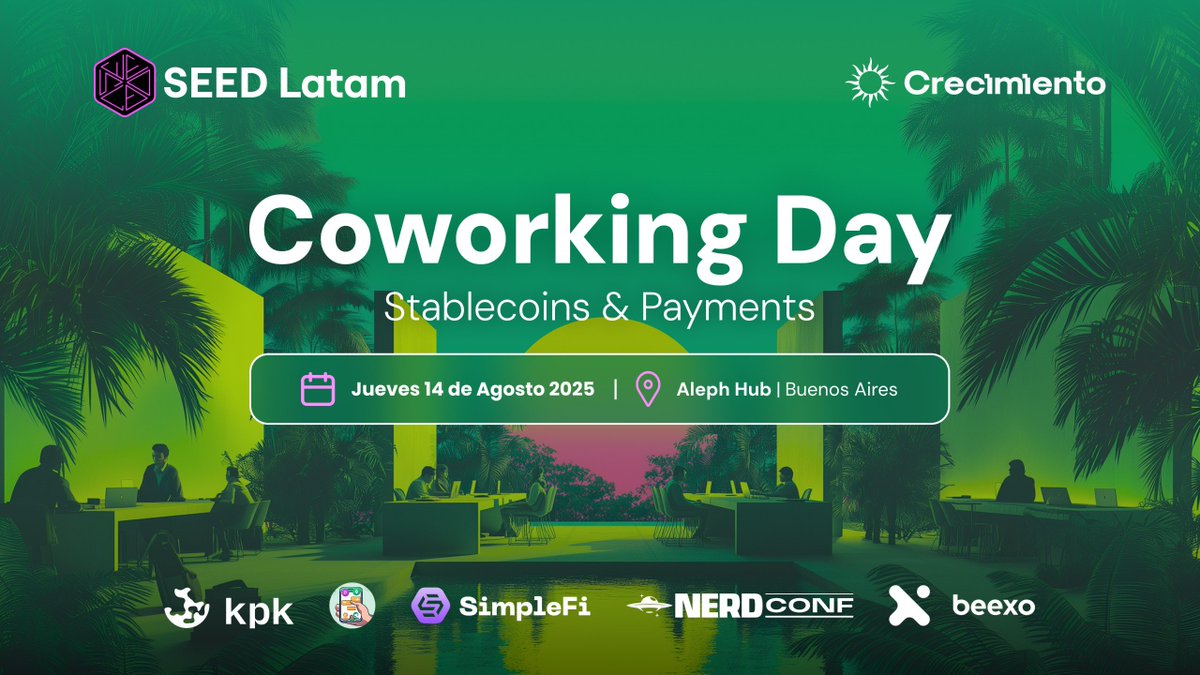 SEED Latam

Crecimiento

Coworking Day

Stablecoins & Payments

Jueves 14 de Agosto 2025 | Aleph Hub | Buenos Aires

kpk

SimpleFi

NERDCONF

beexo